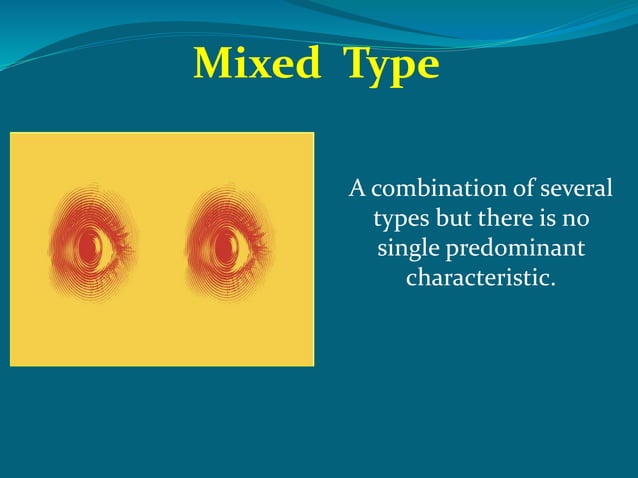 Mixed Type

A combination of several types but there is no single predominant characteristic.